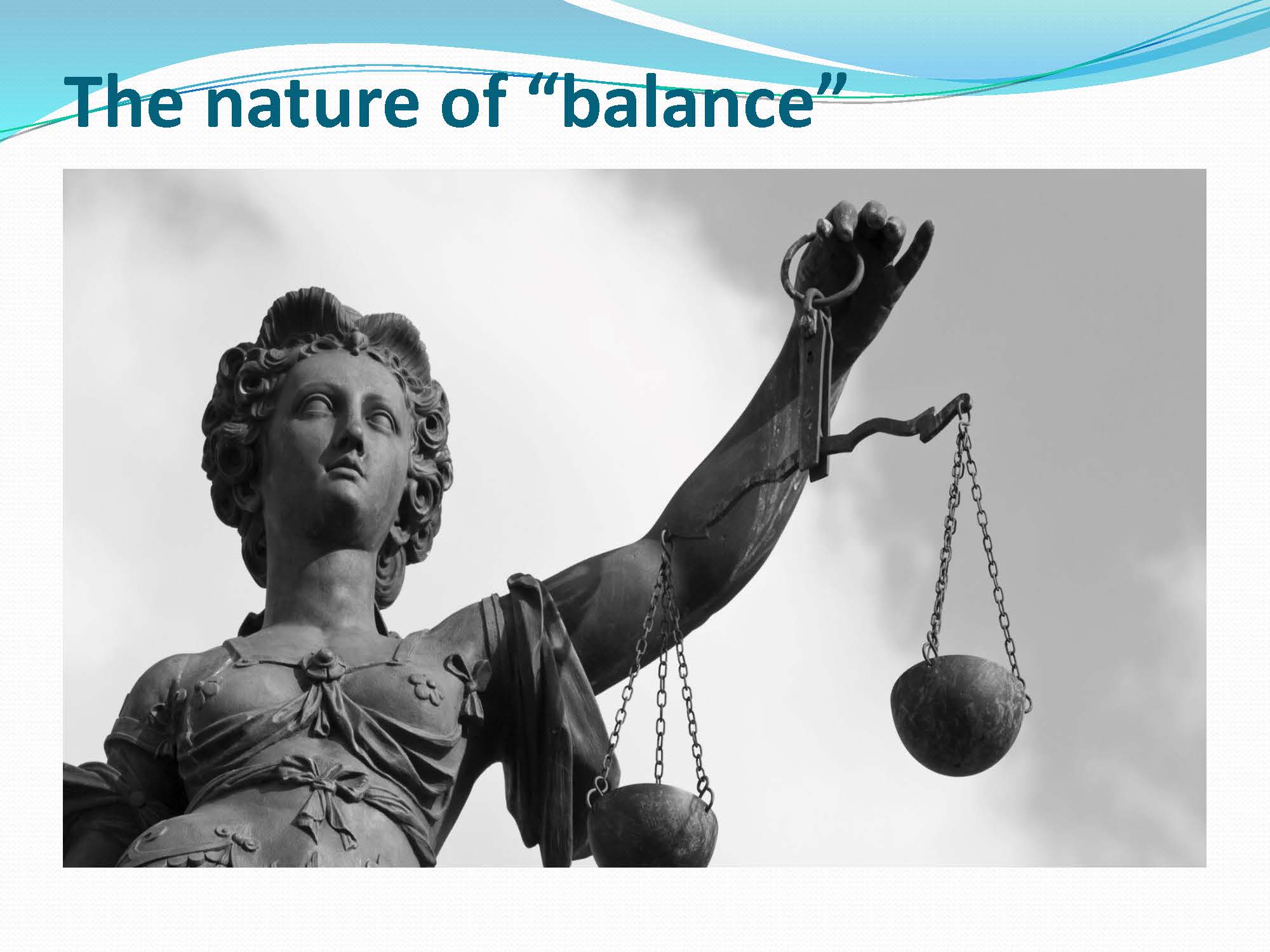 The nature of “balance”